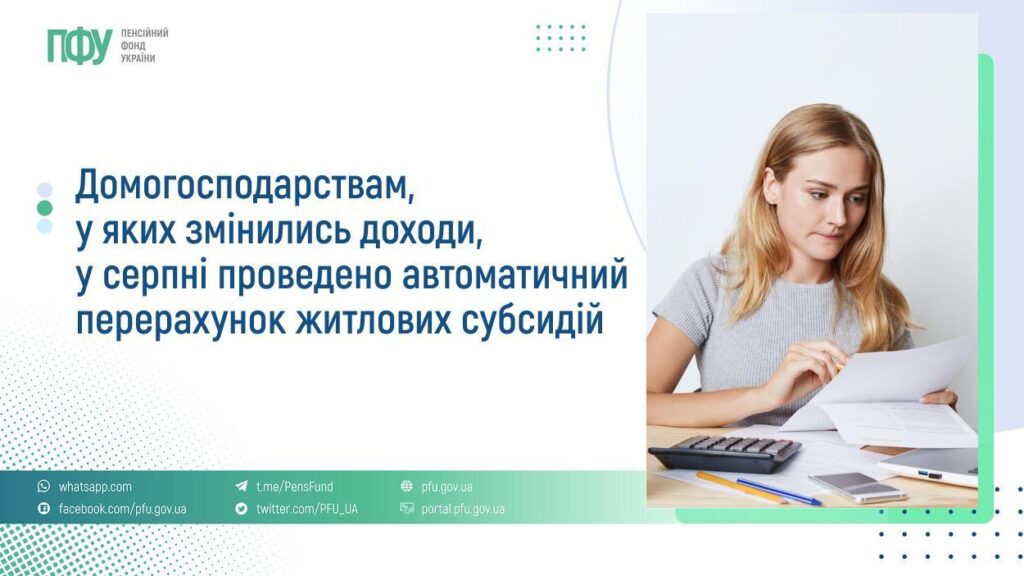 ПФУ ПЕНСІЙНИЙ ФОНД УКРАЇНИ

Домогосподарствам, у яких змінились доходи, у серпні проведено автоматичний перерахунок житлових субсидій

whatsapp.com
facebook.com/pfu.gov.ua
t.me/PensFund
twitter.com/PFU_UA
pfu.gov.ua
portal.pfu.gov.ua